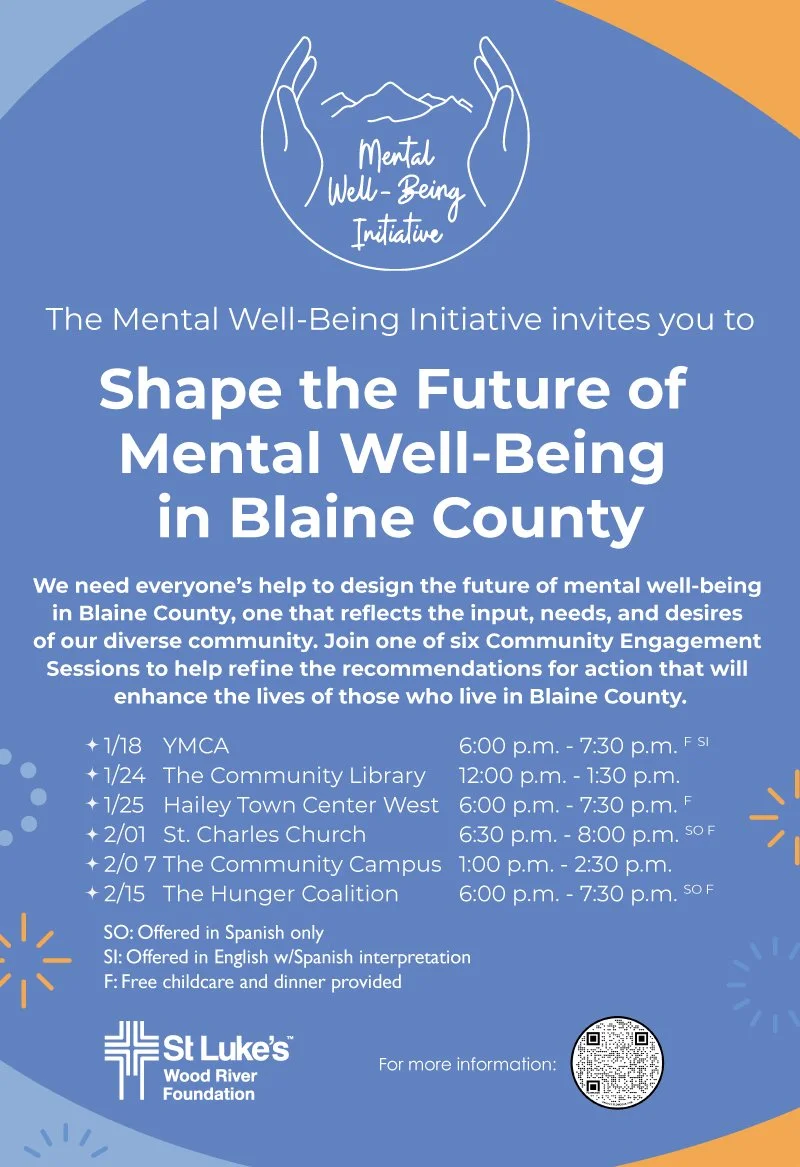 Mental Well-Being Initiative

The Mental Well-Being Initiative invites you to

Shape the Future of Mental Well-Being in Blaine County

We need everyone's help to design the future of mental well-being in Blaine County, one that reflects the input, needs, and desires of our diverse community. Join one of six Community Engagement Sessions to help refine the recommendations for action that will enhance the lives of those who live in Blaine County.

✦ 1/18 YMCA 6:00 p.m. - 7:30 p.m. F SI
✦ 1/24 The Community Library 12:00 p.m. - 1:30 p.m.
✦ 1/25 Hailey Town Center West 6:00 p.m. - 7:30 p.m. F
✦ 2/01 St. Charles Church 6:30 p.m. - 8:00 p.m. SO F
✦ 2/0 7 The Community Campus 1:00 p.m. - 2:30 p.m.
✦ 2/15 The Hunger Coalition 6:00 p.m. - 7:30 p.m. SO F

SO: Offered in Spanish only
SI: Offered in English w/Spanish interpretation
F: Free childcare and dinner provided

St Luke's™ Wood River Foundation

For more information: